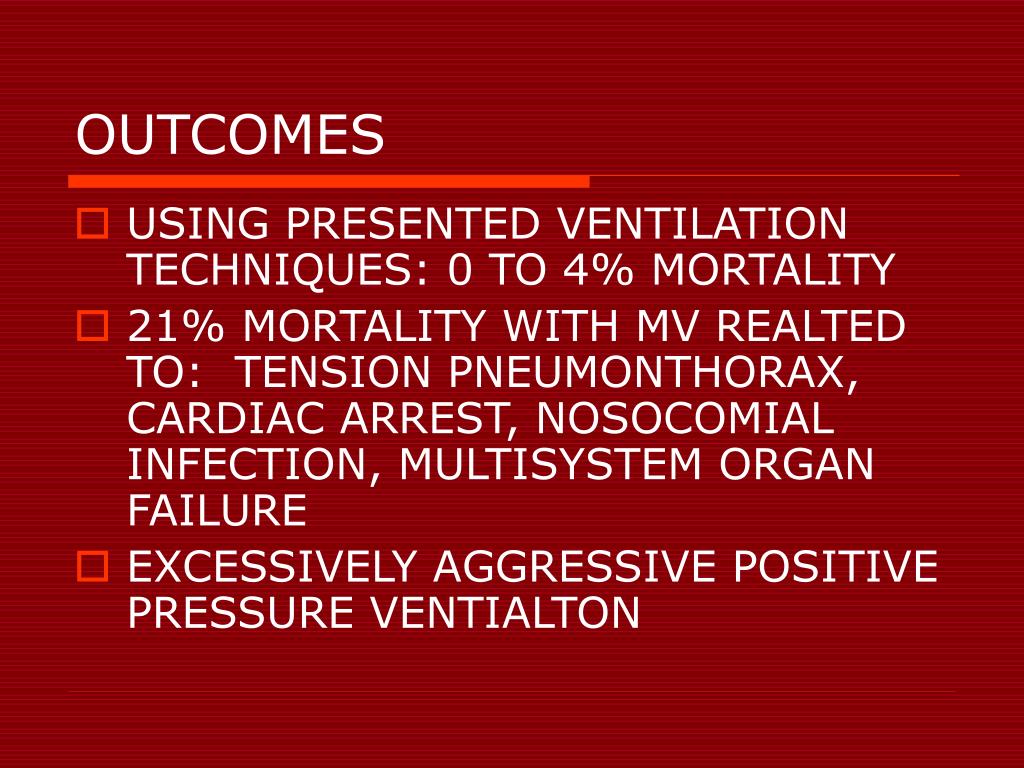 OUTCOMES

USING PRESENTED VENTILATION TECHNIQUES: 0 TO 4% MORTALITY

21% MORTALITY WITH MV REALTED TO: TENSION PNEUMONTHORAX, CARDIAC ARREST, NOSOCOMIAL INFECTION, MULTISYSTEM ORGAN FAILURE

EXCESSIVELY AGGRESSIVE POSITIVE PRESSURE VENTIALTON